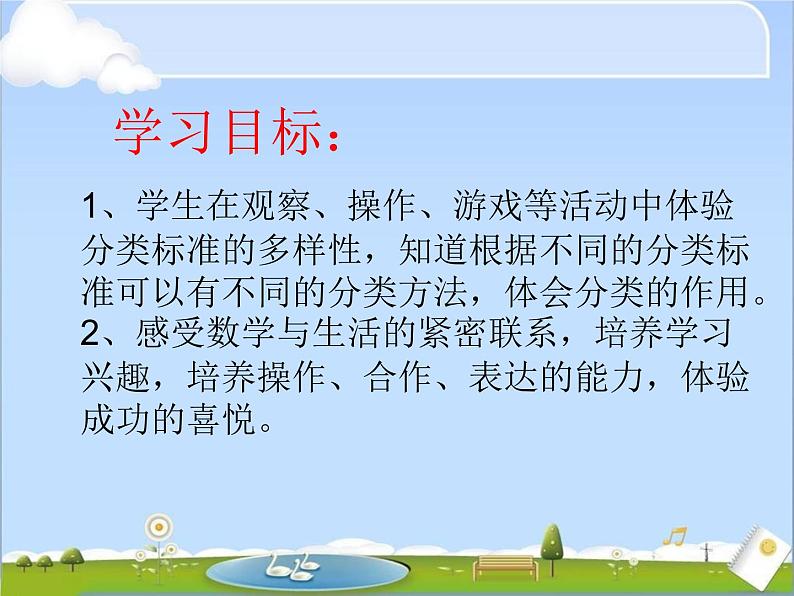 学习目标：

1、学生在观察、操作、游戏等活动中体验分类标准的多样性，知道根据不同的分类标准可以有不同的分类方法，体会分类的作用。
2、感受数学与生活的紧密联系，培养学习兴趣，培养操作、合作、表达的能力，体验成功的喜悦。